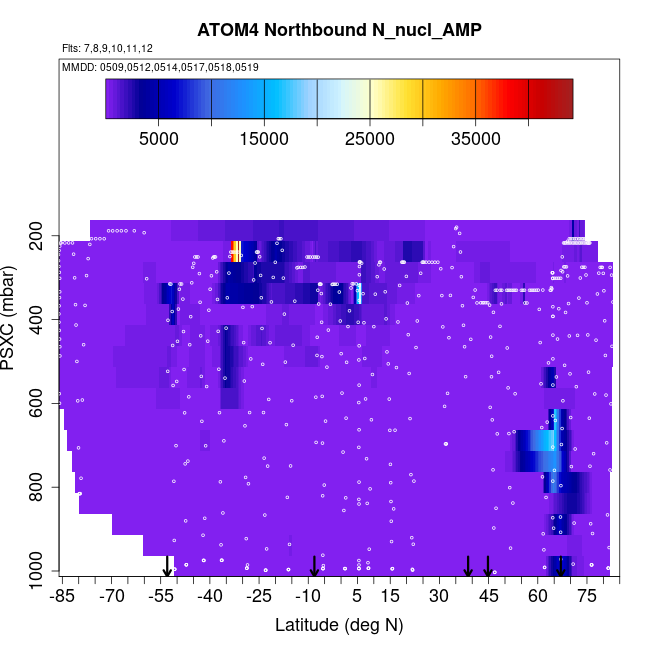 ATOM4 Northbound N_nucl_AMP

Flts: 7,8,9,10,11,12

MMDD: 0509,0512,0514,0517,0518,0519

5000 15000 25000 35000

PSXC (mbar)

200
400
600
800
1000

-85 -70 -55 -40 -25 -10 5 15 30 45 60 75

Latitude (deg N)